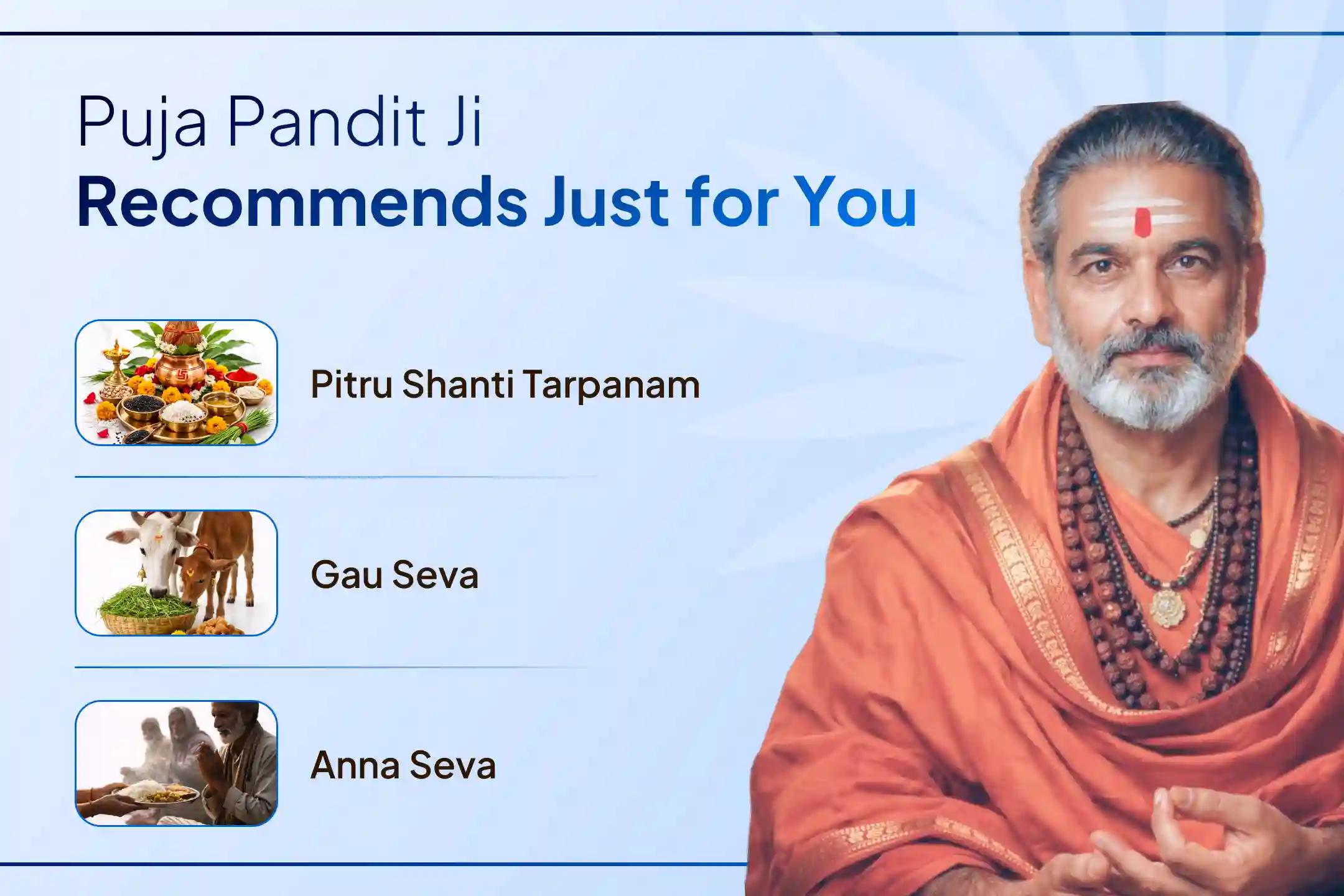 Puja Pandit Ji
Recommends Just for You

Pitru Shanti Tarpanam

Gau Seva

Anna Seva